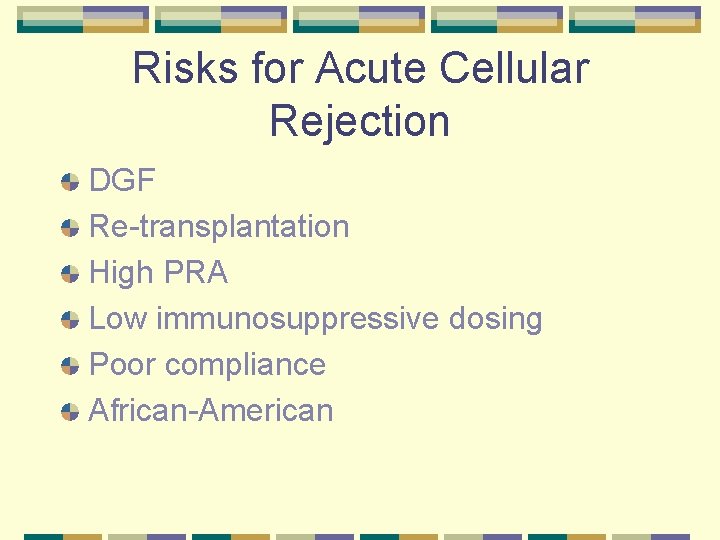 Risks for Acute Cellular Rejection

DGF

Re-transplantation

High PRA

Low immunosuppressive dosing

Poor compliance

African-American